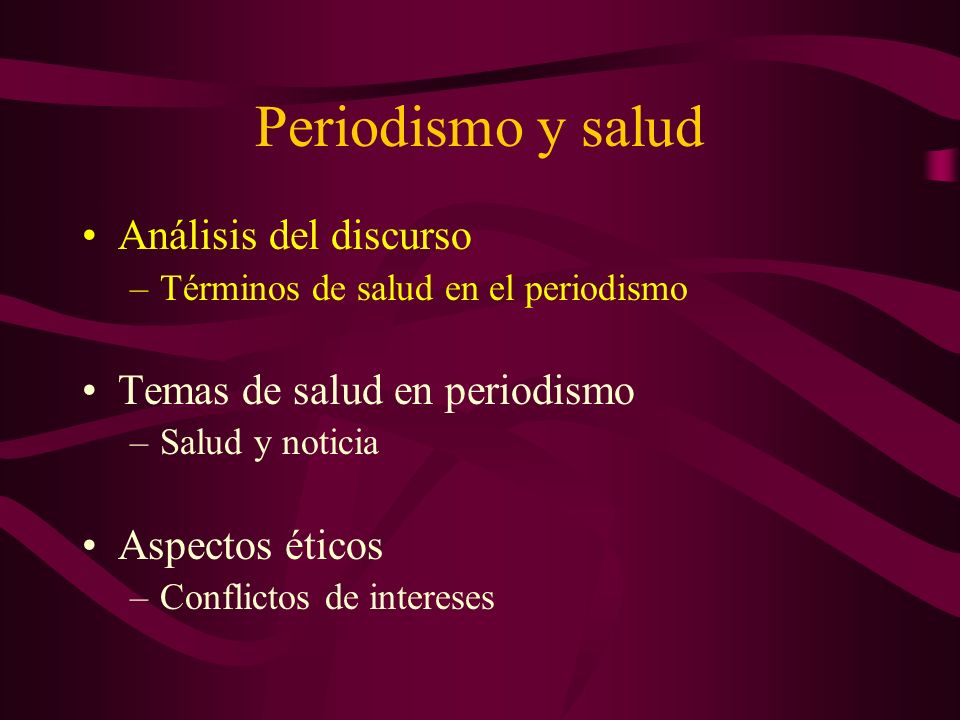 Periodismo y salud

• Análisis del discurso
– Términos de salud en el periodismo

• Temas de salud en periodismo
– Salud y noticia

• Aspectos éticos
– Conflictos de intereses